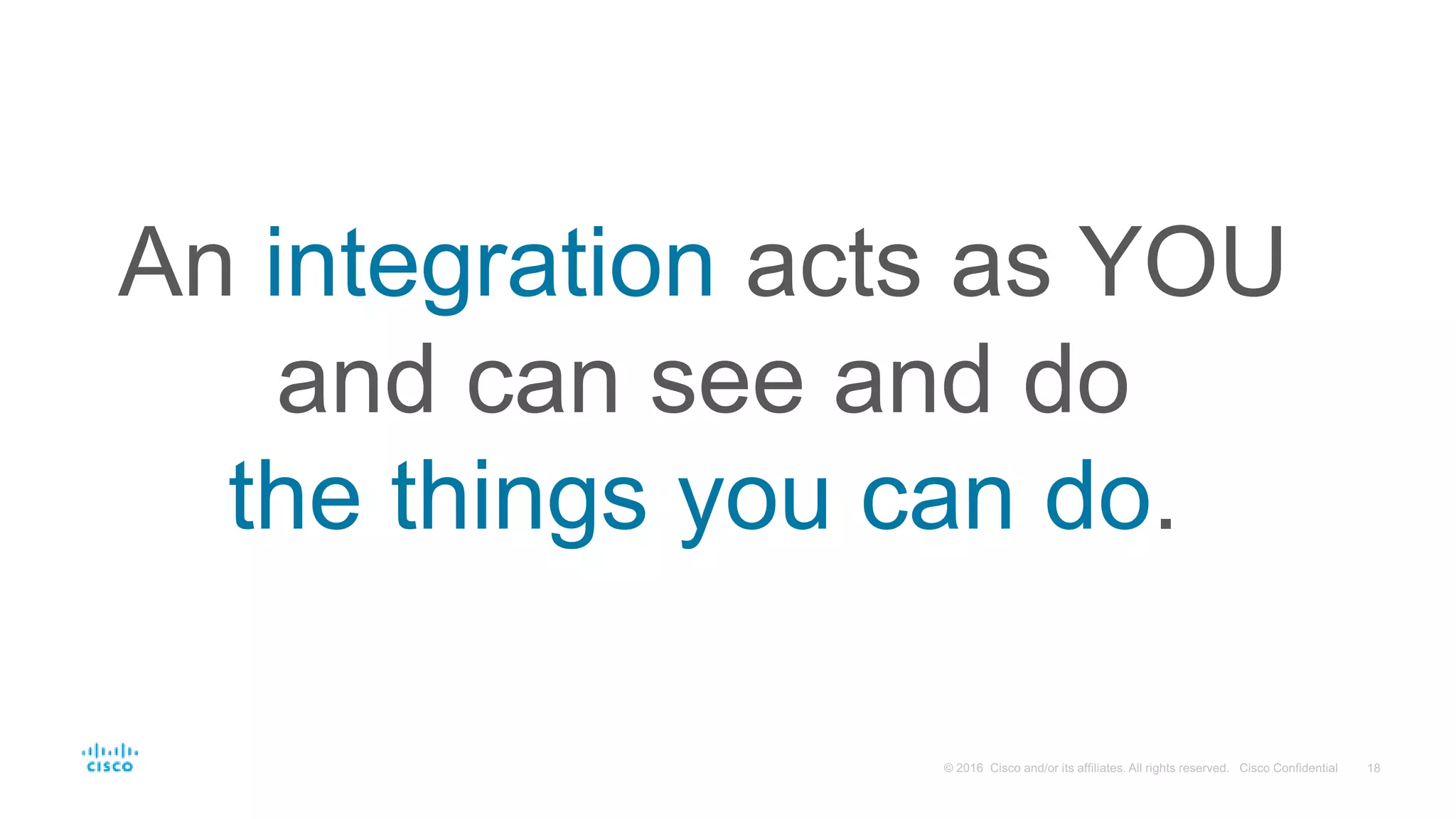 An integration acts as YOU and can see and do the things you can do.

CISCO

© 2016 Cisco and/or its affiliates. All rights reserved. Cisco Confidential 18